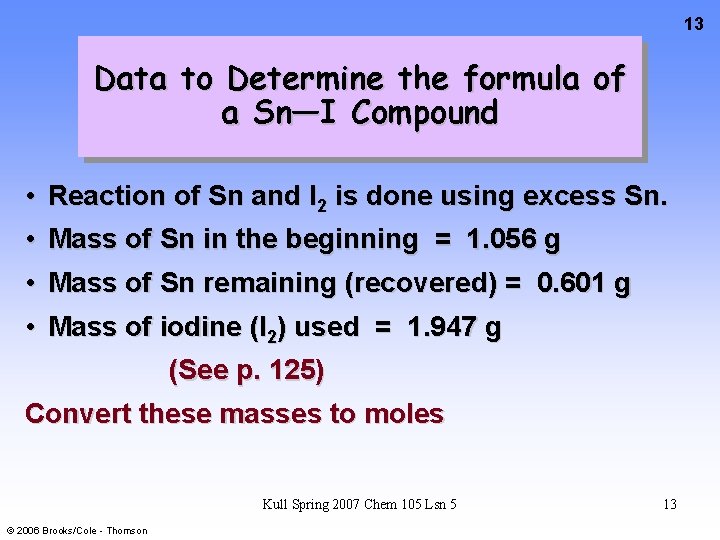 13

Data to Determine the formula of a Sn—I Compound

• Reaction of Sn and $I_2$ is done using excess Sn.
• Mass of Sn in the beginning = 1.056 g
• Mass of Sn remaining (recovered) = 0.601 g
• Mass of iodine ($I_2$) used = 1.947 g

(See p. 125)

Convert these masses to moles

Kull Spring 2007 Chem 105 Lsn 5

13

© 2006 Brooks/Cole - Thomson